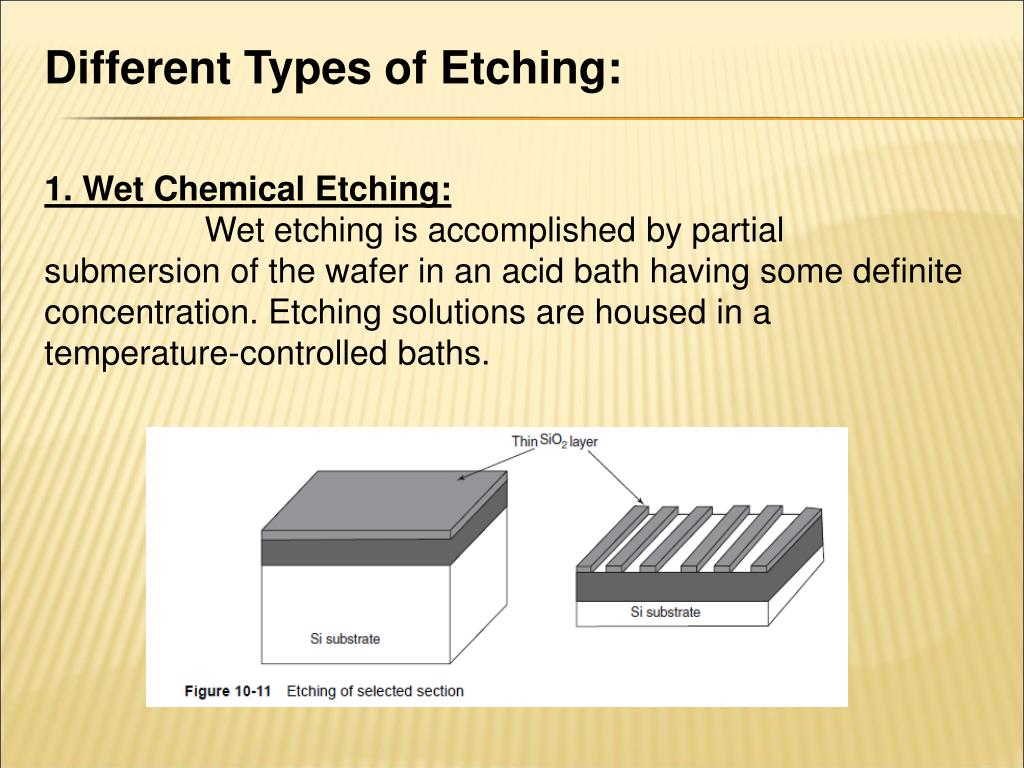 Different Types of Etching:

1. Wet Chemical Etching:

Wet etching is accomplished by partial submersion of the wafer in an acid bath having some definite concentration. Etching solutions are housed in a temperature-controlled baths.

Thin $SiO_2$ layer

Si substrate

Si substrate

Figure 10-11 Etching of selected section